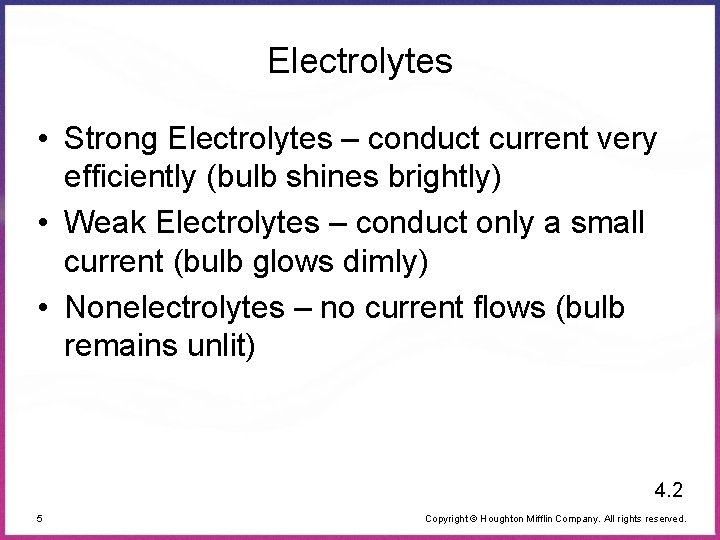 Electrolytes

• Strong Electrolytes – conduct current very efficiently (bulb shines brightly)

• Weak Electrolytes – conduct only a small current (bulb glows dimly)

• Nonelectrolytes – no current flows (bulb remains unlit)

4.2

5

Copyright © Houghton Mifflin Company. All rights reserved.